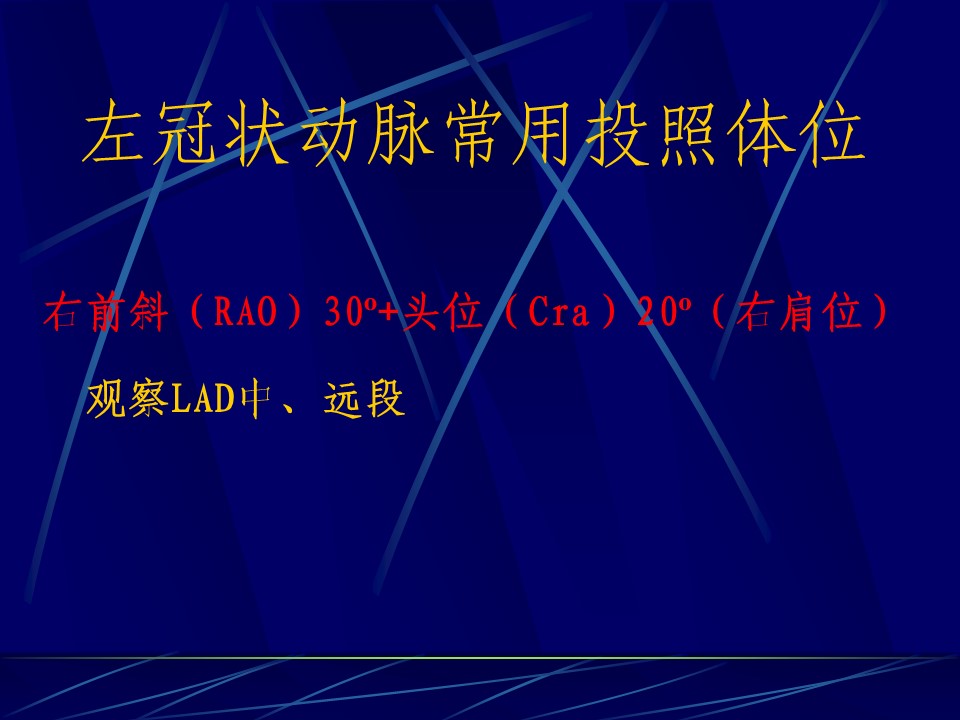 左冠状动脉常用投照体位

右前斜（RAO）30º+头位（Cra）20º（右肩位）

观察LAD中、远段